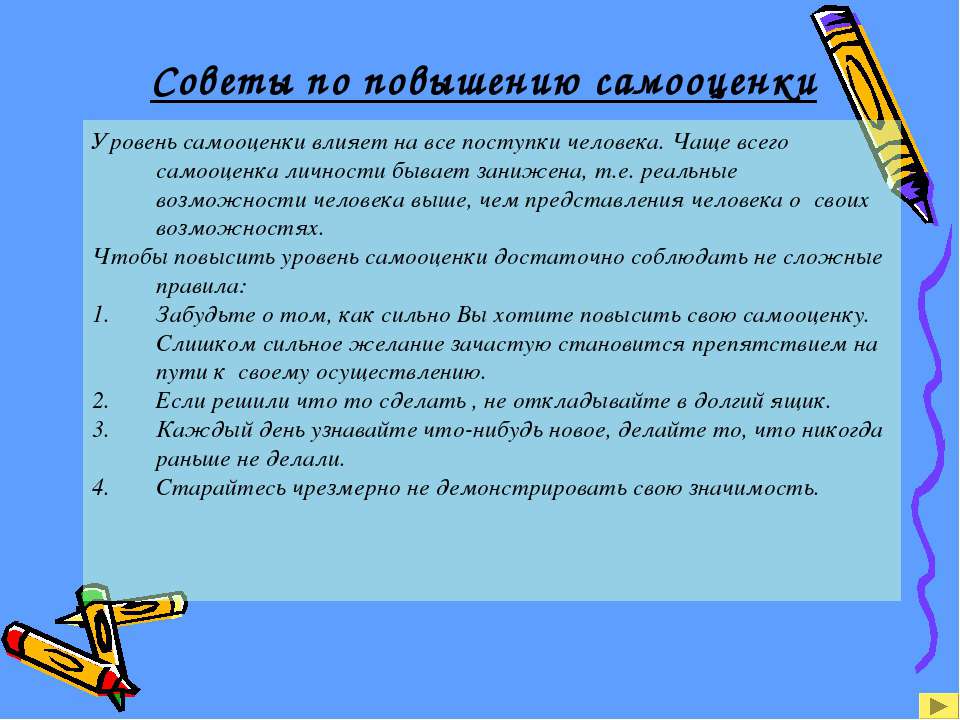 Советы по повышению самооценки

Уровень самооценки влияет на все поступки человека. Чаще всего самооценка личности бывает занижена, т.е. реальные возможности человека выше, чем представления человека о своих возможностях.

Чтобы повысить уровень самооценки достаточно соблюдать не сложные правила:

1. Забудьте о том, как сильно Вы хотите повысить свою самооценку. Слишком сильное желание зачастую становится препятствием на пути к своему осуществлению.
2. Если решили что то сделать , не откладывайте в долгий ящик.
3. Каждый день узнавайте что-нибудь новое, делайте то, что никогда раньше не делали.
4. Старайтесь чрезмерно не демонстрировать свою значимость.